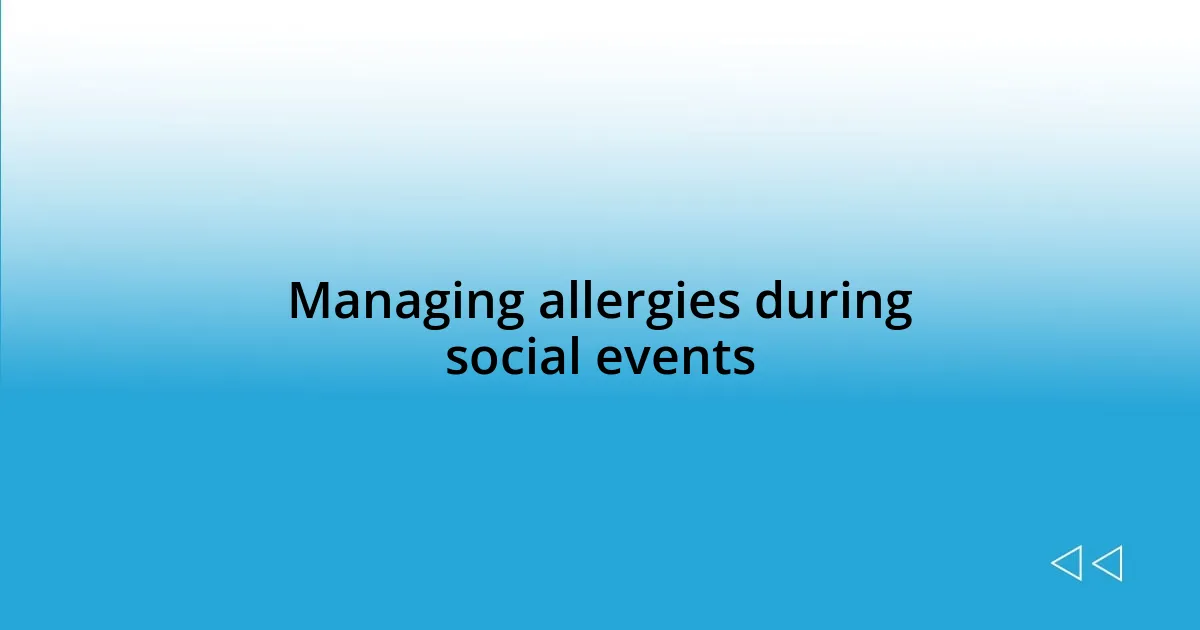 Managing allergies during social events